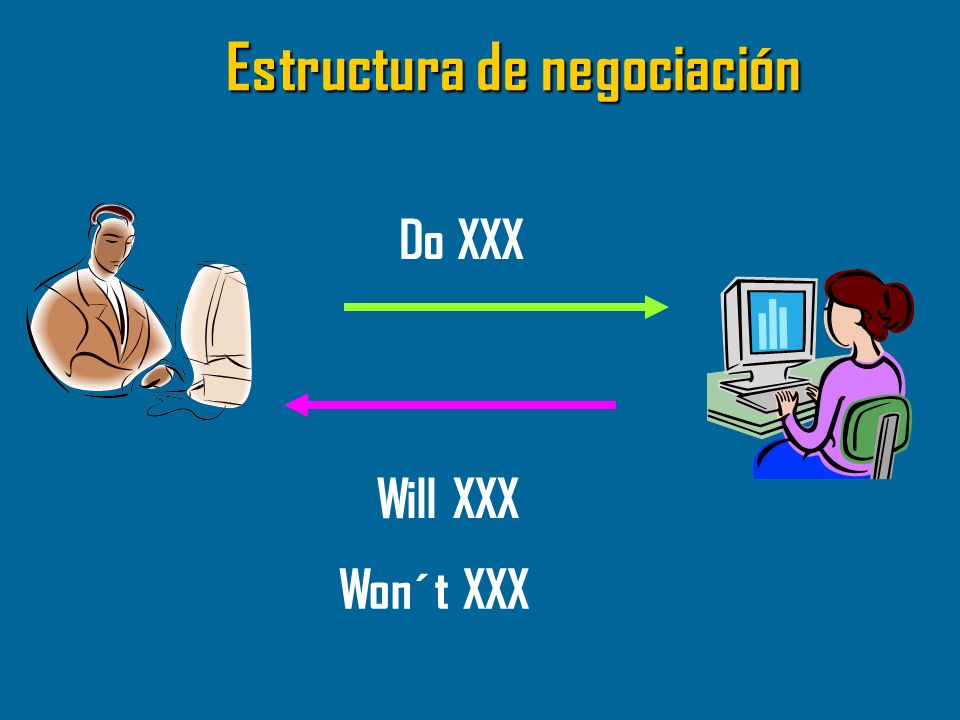 Estructura de negociación

Do XXX

Will XXX

Won´t XXX